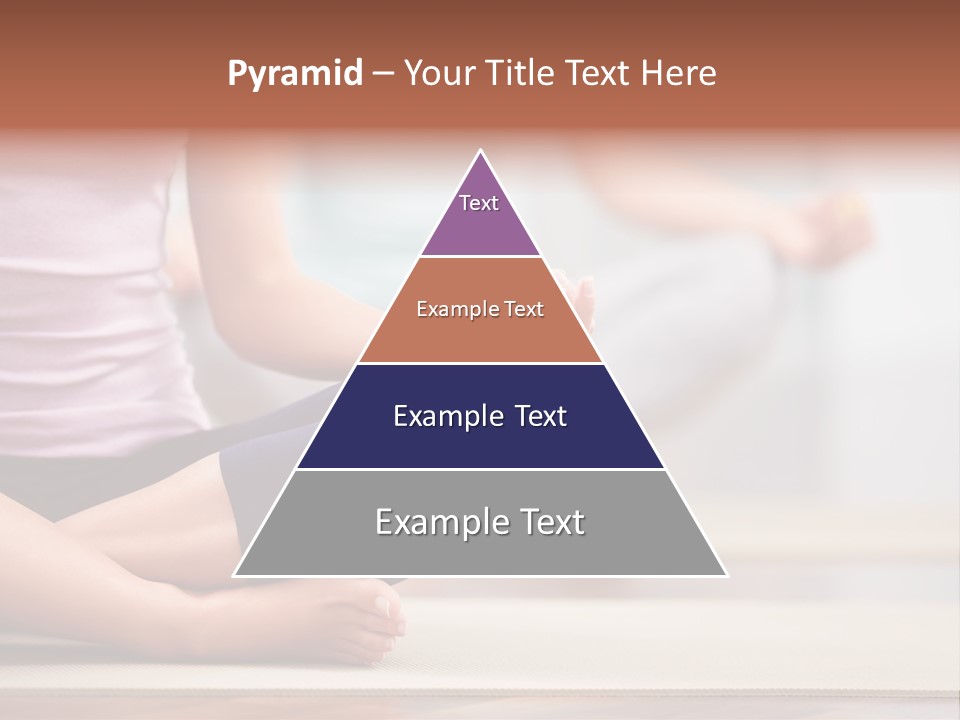 Pyramid – Your Title Text Here

Text

Example Text

Example Text

Example Text